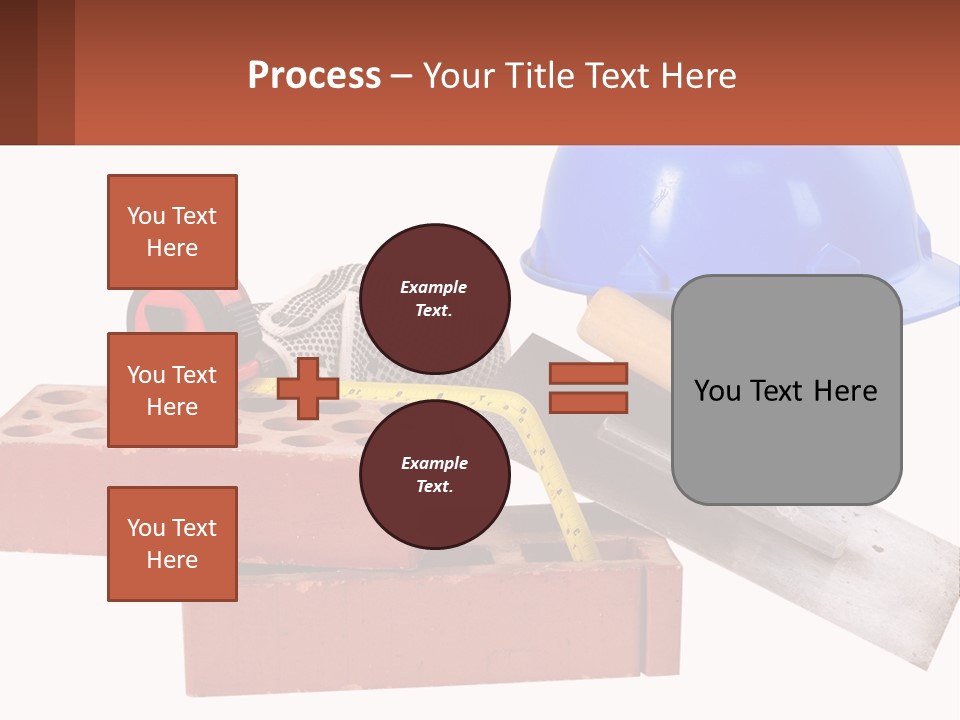 Process – Your Title Text Here

You Text Here

You Text Here

You Text Here

Example Text.

Example Text.

You Text Here